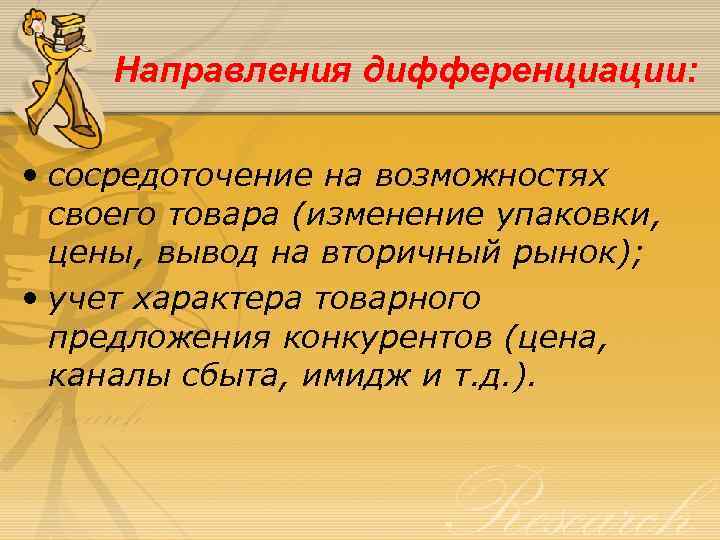 Направления дифференциации:

• сосредоточение на возможностях своего товара (изменение упаковки, цены, вывод на вторичный рынок);
• учет характера товарного предложения конкурентов (цена, каналы сбыта, имидж и т.д.).

Research